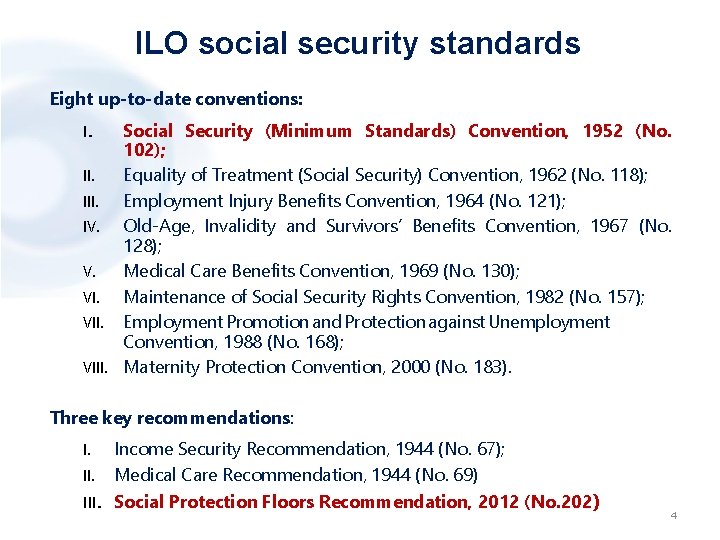 ILO social security standards

Eight up-to-date conventions:

I. Social Security (Minimum Standards) Convention, 1952 (No. 102);
II. Equality of Treatment (Social Security) Convention, 1962 (No. 118);
III. Employment Injury Benefits Convention, 1964 (No. 121);
IV. Old-Age, Invalidity and Survivors' Benefits Convention, 1967 (No. 128);
V. Medical Care Benefits Convention, 1969 (No. 130);
VI. Maintenance of Social Security Rights Convention, 1982 (No. 157);
VII. Employment Promotion and Protection against Unemployment Convention, 1988 (No. 168);
VIII. Maternity Protection Convention, 2000 (No. 183).

Three key recommendations:

I. Income Security Recommendation, 1944 (No. 67);
II. Medical Care Recommendation, 1944 (No. 69)
III. Social Protection Floors Recommendation, 2012 (No.202)

4